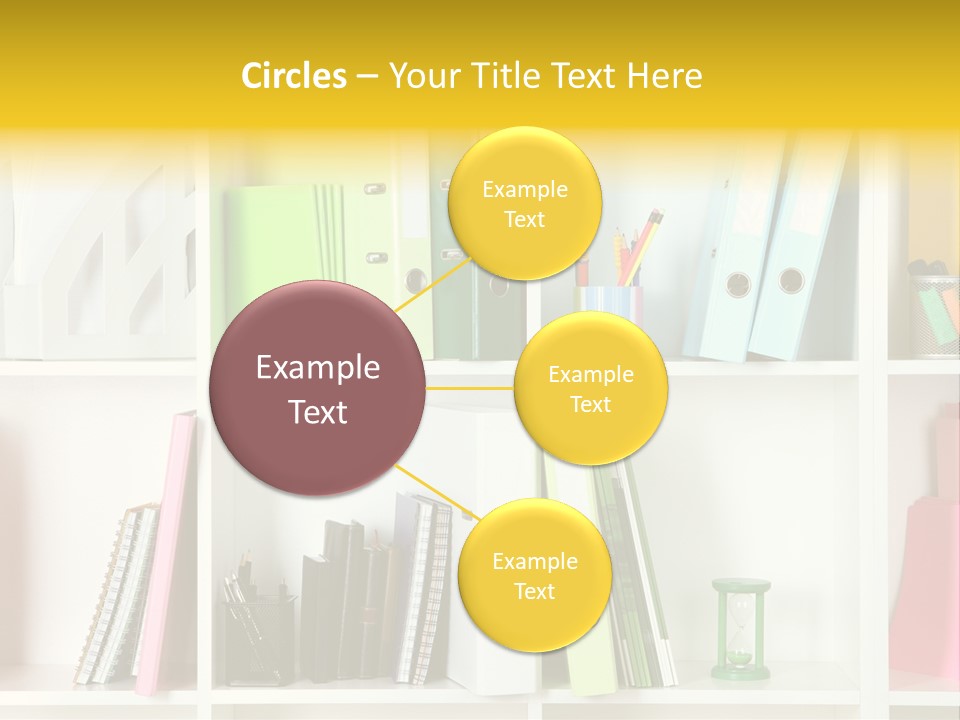 Circles – Your Title Text Here

Example Text

Example Text

Example Text

Example Text